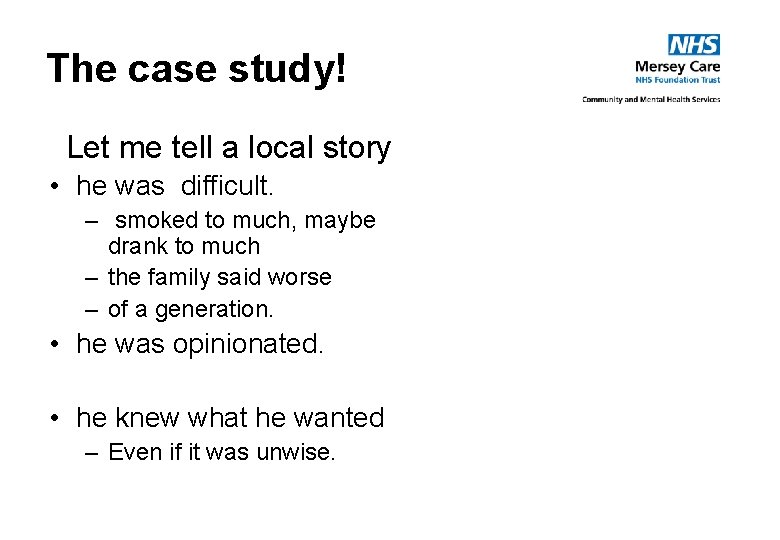 The case study!

NHS
Mersey Care
NHS Foundation Trust
Community and Mental Health Services

Let me tell a local story

• he was difficult.
– smoked to much, maybe drank to much
– the family said worse
– of a generation.
• he was opinionated.

• he knew what he wanted
– Even if it was unwise.